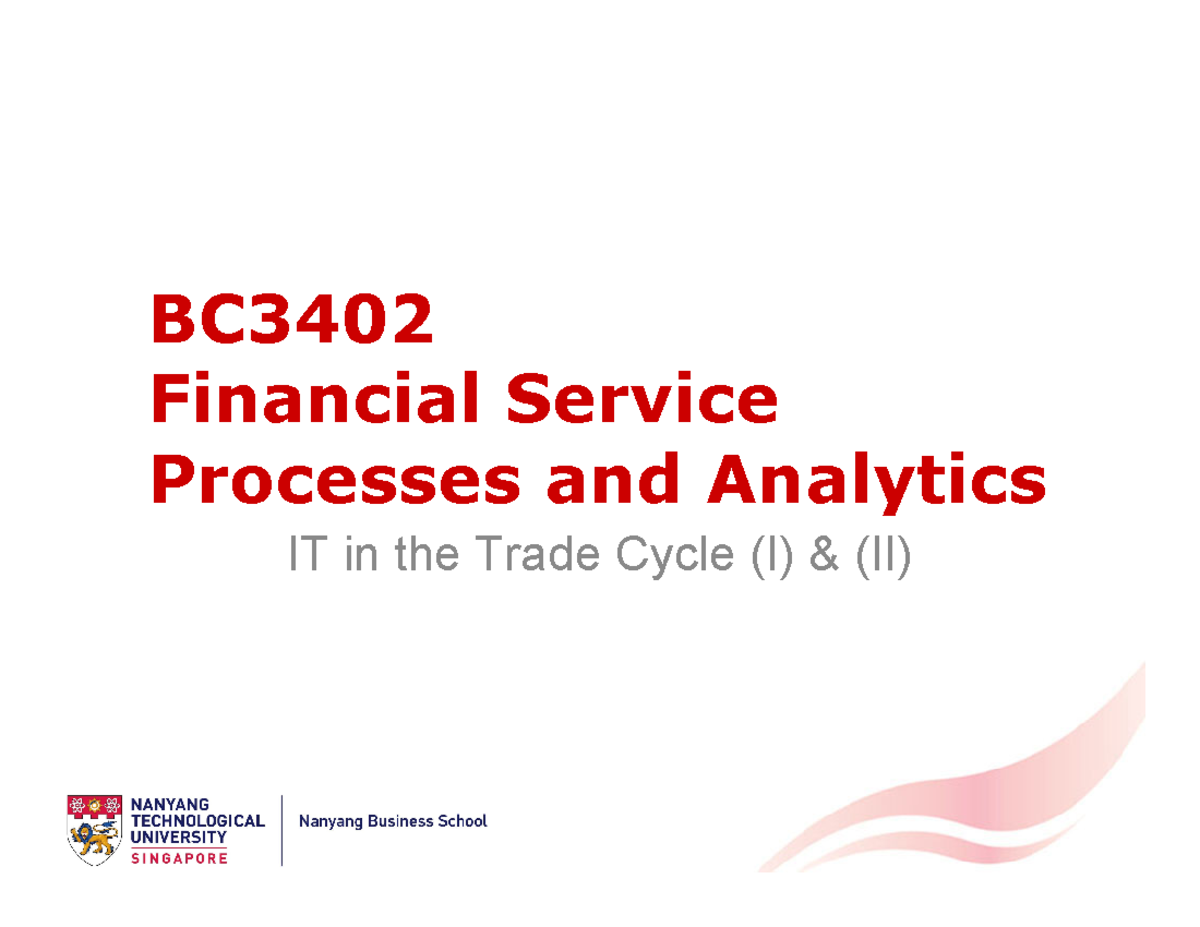 BC3402
Financial Service Processes and Analytics

IT in the Trade Cycle (I) & (II)

NANYANG TECHNOLOGICAL UNIVERSITY SINGAPORE

Nanyang Business School